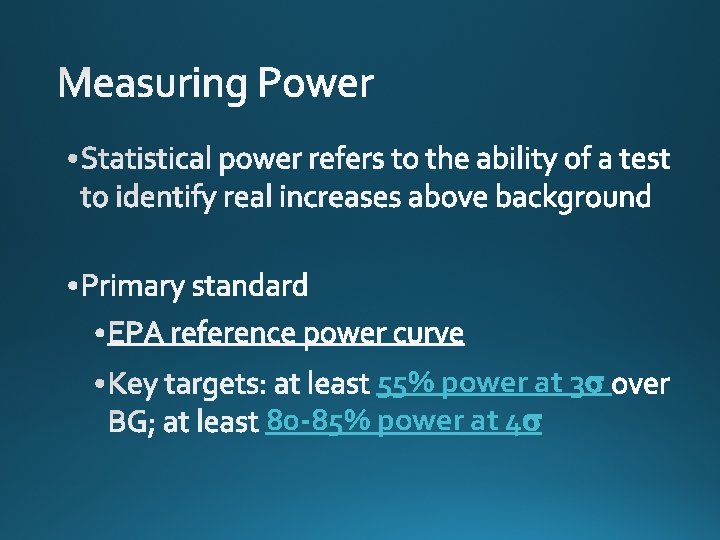 Measuring Power

• Statistical power refers to the ability of a test to identify real increases above background

• Primary standard

• EPA reference power curve

• Key targets: at least 55% power at 3σ over BG; at least 80-85% power at 4σ